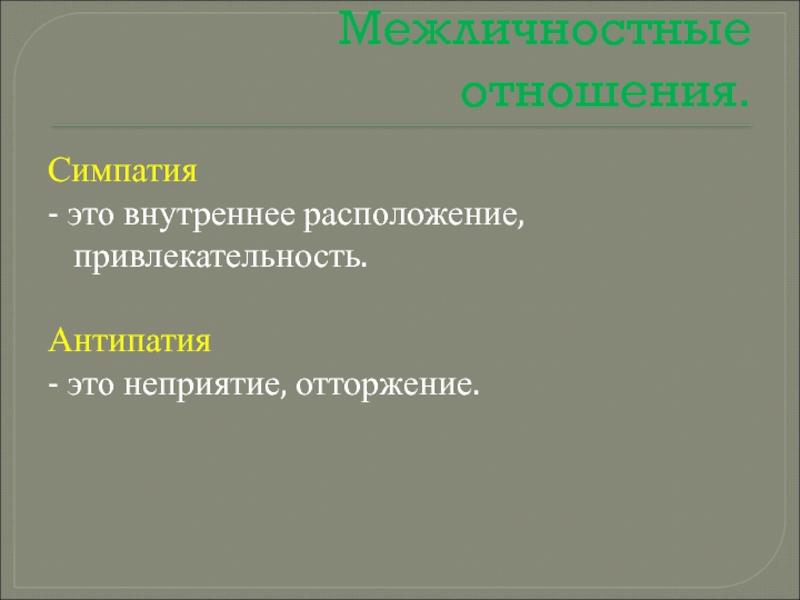 Межличностные отношения.

Симпатия
- это внутреннее расположение, привлекательность.

Антипатия
- это неприятие, отторжение.